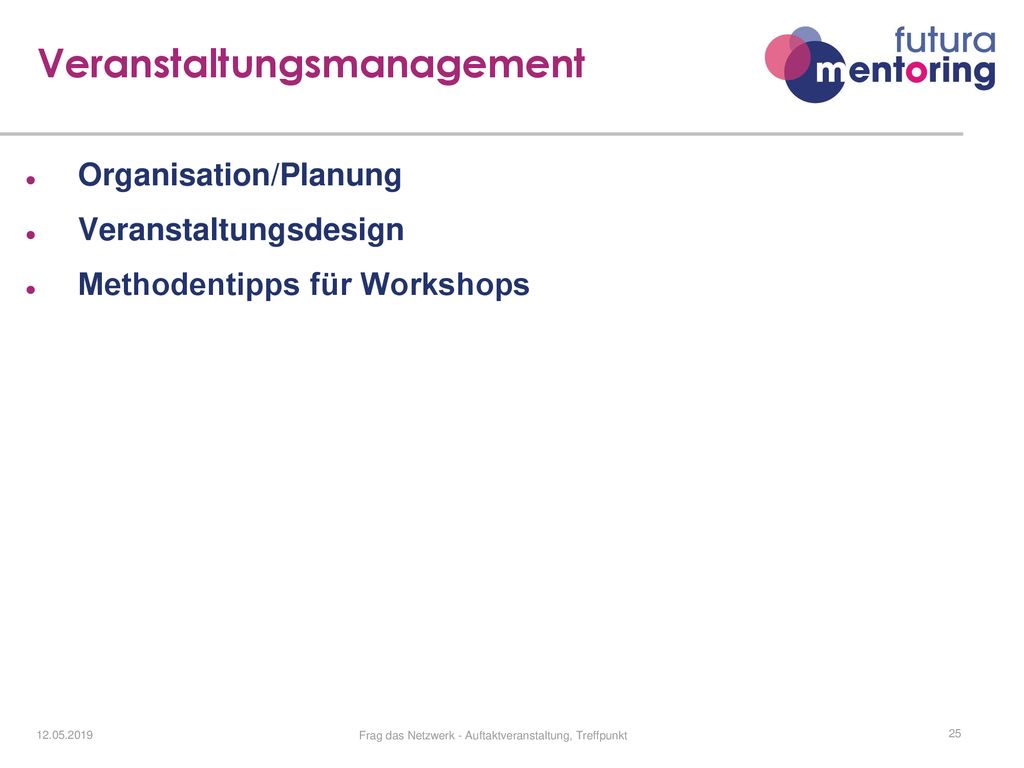 Veranstaltungsmanagement

futura mentoring

- Organisation/Planung
- Veranstaltungsdesign
- Methodentipps für Workshops

12.05.2019

Frag das Netzwerk - Auftaktveranstaltung, Treffpunkt

25